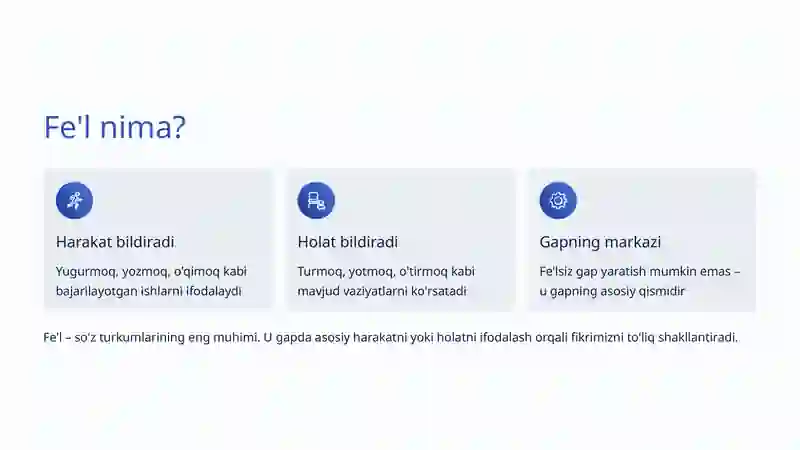 Fe'l nima?

Harakat bildiradi

Yugurmoq, yozmoq, o'qimoq kabi bajarilayotgan ishlarni ifodalaydi

Holat bildiradi

Turmoq, yotmoq, o'tirmoq kabi mavjud vaziyatlarni ko'rsatadi

Gapning markazi

Fe'lsiz gap yaratish mumkin emas – u gapning asosiy qismidir

Fe'l – so'z turkumlarining eng muhimi. U gapda asosiy harakatni yoki holatni ifodalash orqali fikrimizni to'liq shakllantiradi.